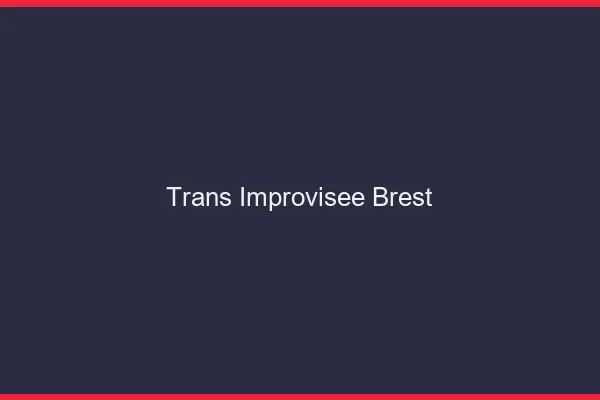 Trans Improvisee Brest